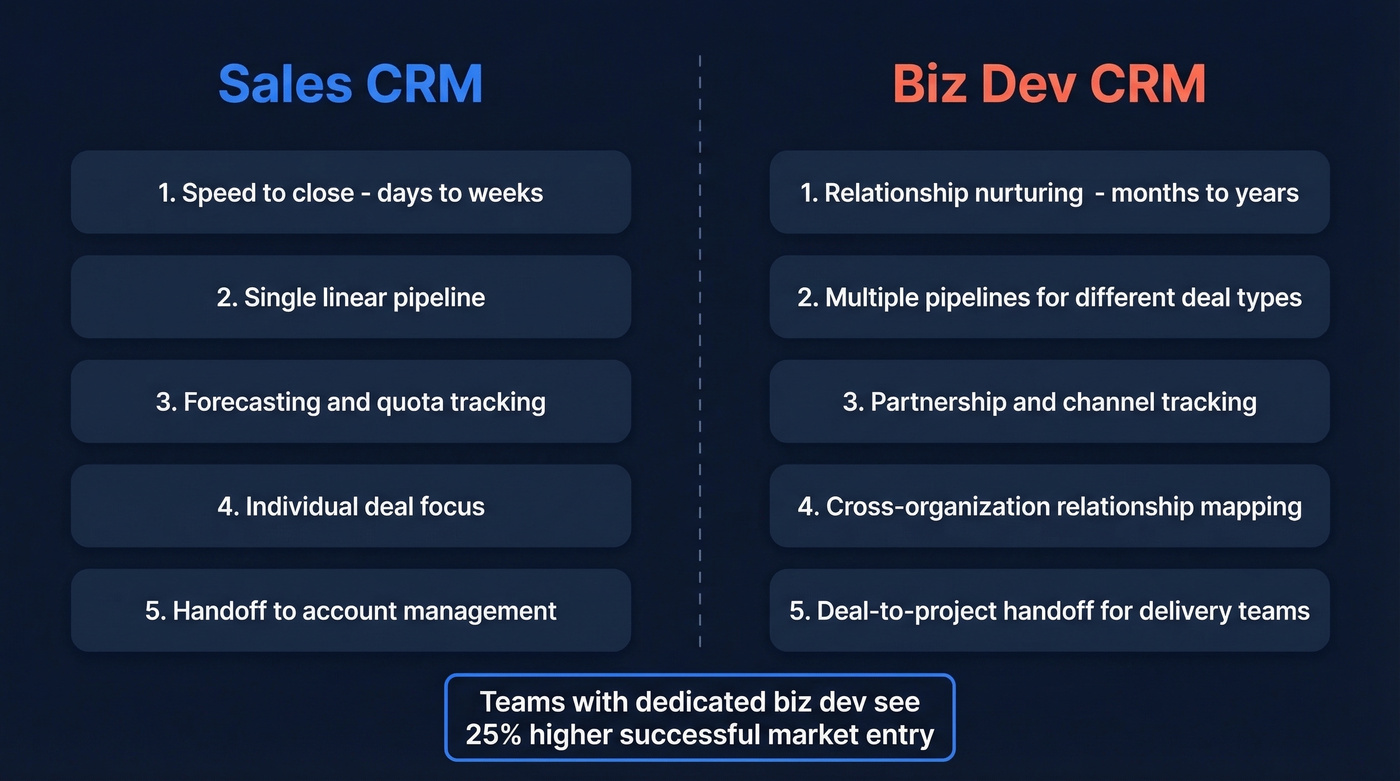 Sales CRM

1. Speed to close - days to weeks

2. Single linear pipeline

3. Forecasting and quota tracking

4. Individual deal focus

5. Handoff to account management

Biz Dev CRM

1. Relationship nurturing - months to years

2. Multiple pipelines for different deal types

3. Partnership and channel tracking

4. Cross-organization relationship mapping

5. Deal-to-project handoff for delivery teams

Teams with dedicated biz dev see 25% higher successful market entry